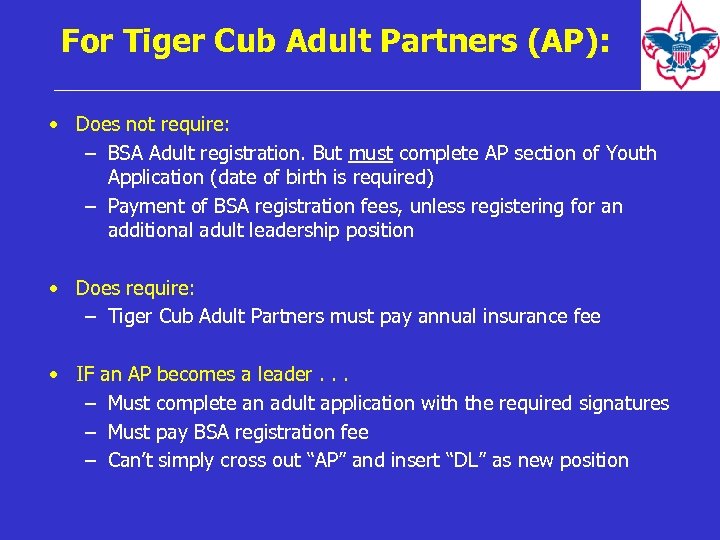 For Tiger Cub Adult Partners (AP):

• Does not require:
– BSA Adult registration. But must complete AP section of Youth Application (date of birth is required)
– Payment of BSA registration fees, unless registering for an additional adult leadership position

• Does require:
– Tiger Cub Adult Partners must pay annual insurance fee

• IF an AP becomes a leader . . .
– Must complete an adult application with the required signatures
– Must pay BSA registration fee
– Can't simply cross out "AP" and insert "DL" as new position